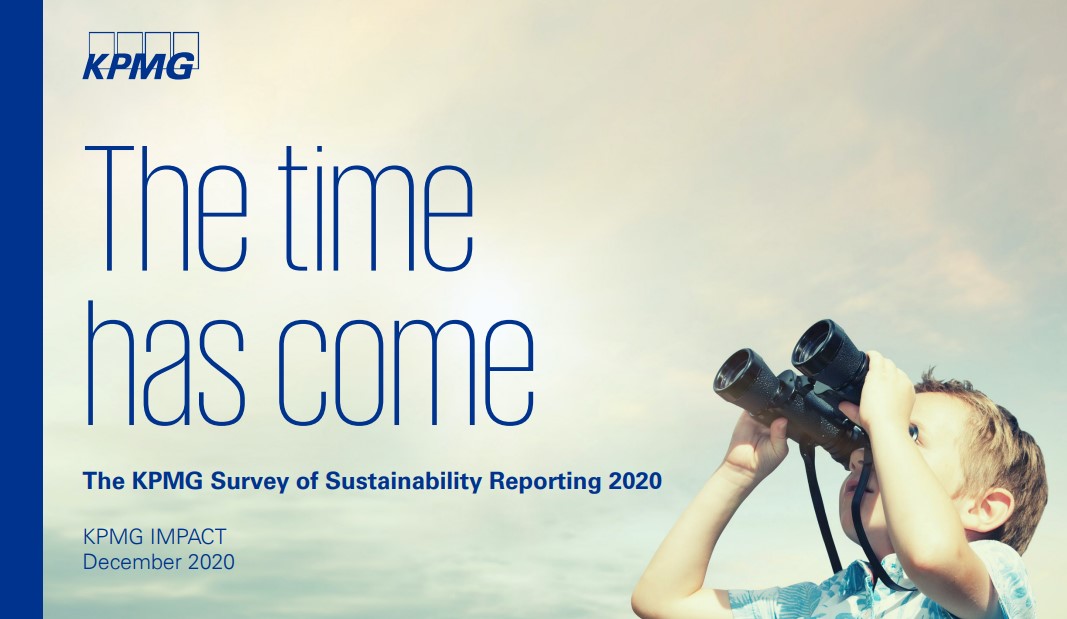 KPMG

The time has come

The KPMG Survey of Sustainability Reporting 2020

KPMG IMPACT
December 2020